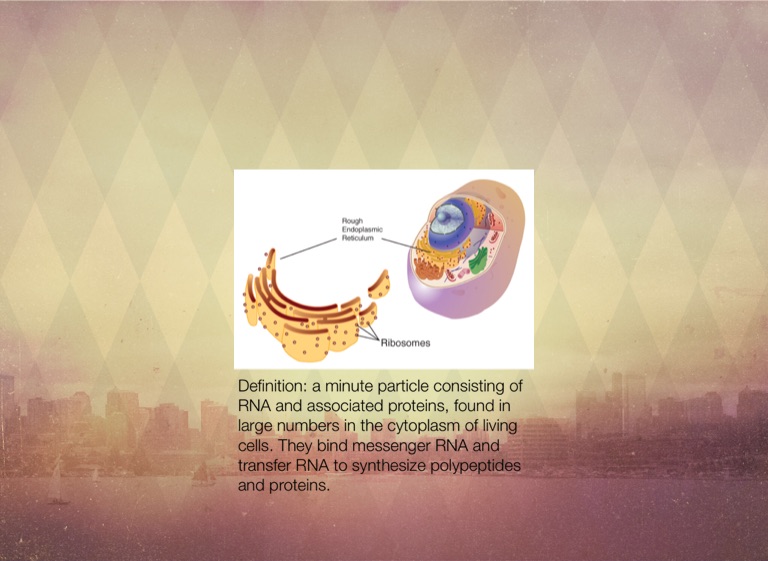 Rough Endoplasmic Reticulum

Ribosomes

Definition: a minute particle consisting of RNA and associated proteins, found in large numbers in the cytoplasm of living cells. They bind messenger RNA and transfer RNA to synthesize polypeptides and proteins.